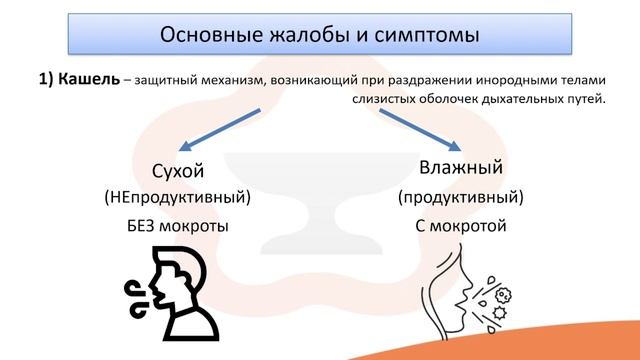 Основные жалобы и симптомы

1) Кашель – защитный механизм, возникающий при раздражении инородными телами слизистых оболочек дыхательных путей.

Сухой
(НЕпродуктивный)
БЕЗ мокроты

Влажный
(продуктивный)
С мокротой